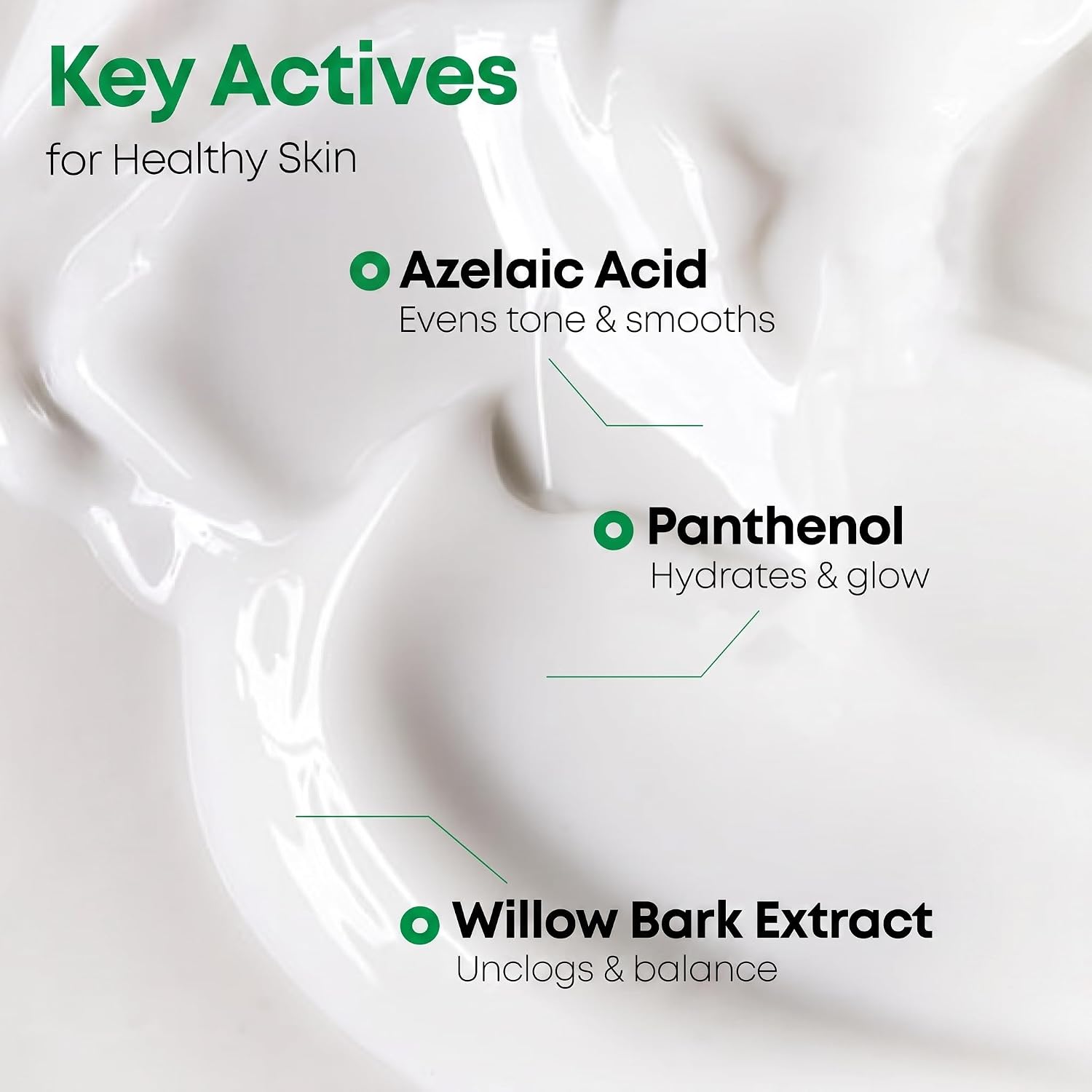 Key Actives
for Healthy Skin

Azelaic Acid
Evens tone & smooths

Panthenol
Hydrates & glow

Willow Bark Extract
Unclogs & balance